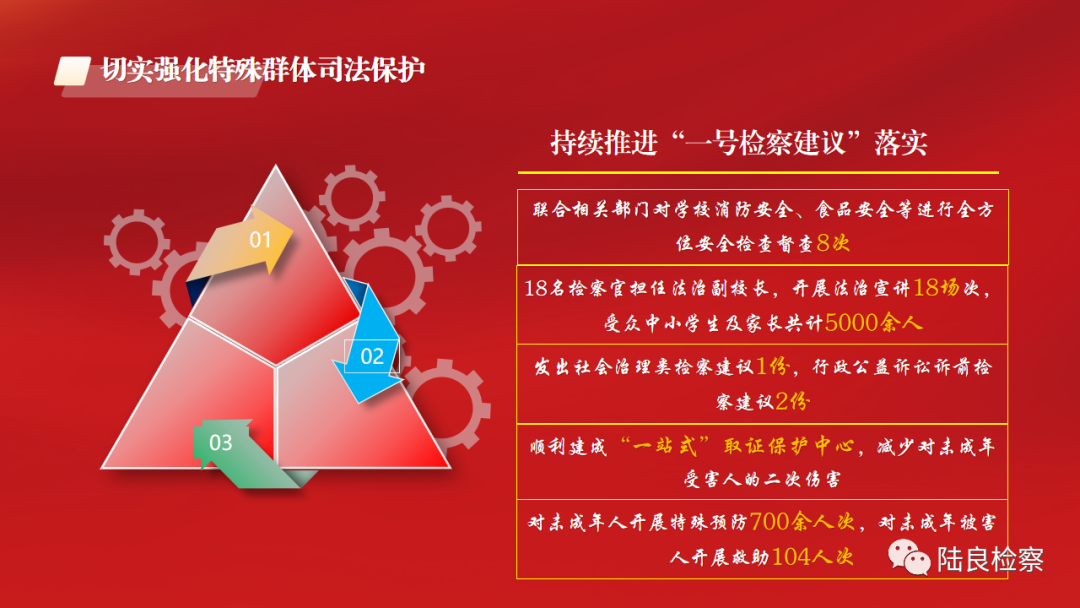 切实强化特殊群体司法保护

持续推进“一号检察建议”落实

01

02

03

联合相关部门对学校消防安全、食品安全等进行全方位安全检查督查8次

18名检察官担任法治副校长，开展法治宣讲18场次，受众中小学生及家长共计5000余人

发出社会治理类检察建议1份，行政公益诉讼诉前检察建议2份

顺利建成“一站式”取证保护中心，减少对未成年受害人的二次伤害

对未成年人开展特殊预防700余人次，对未成年被害人开展救助104人次

陆良检察